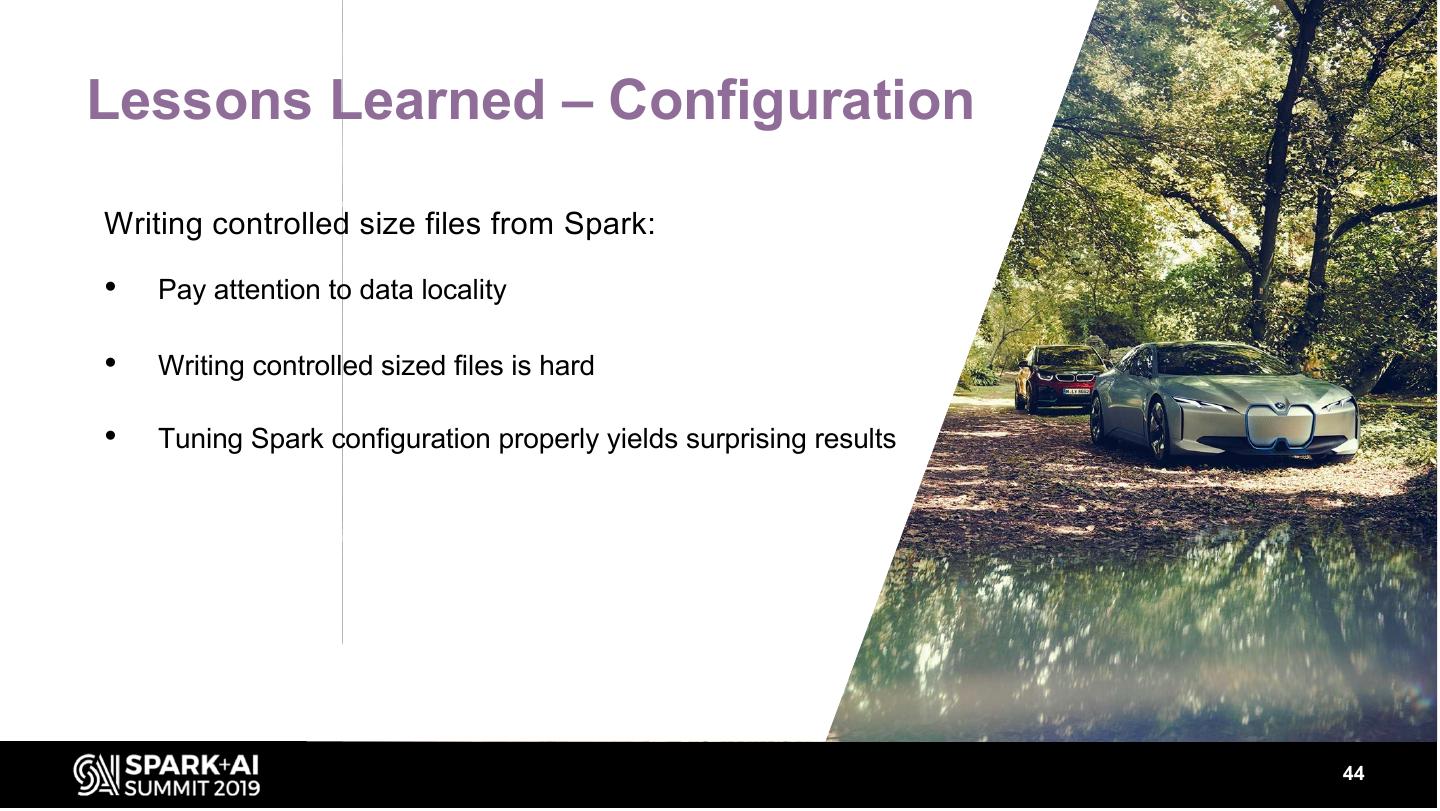 Lessons Learned – Configuration

Writing controlled size files from Spark:

• Pay attention to data locality

• Writing controlled sized files is hard

• Tuning Spark configuration properly yields surprising results

SPARK+AI SUMMIT 2019

44